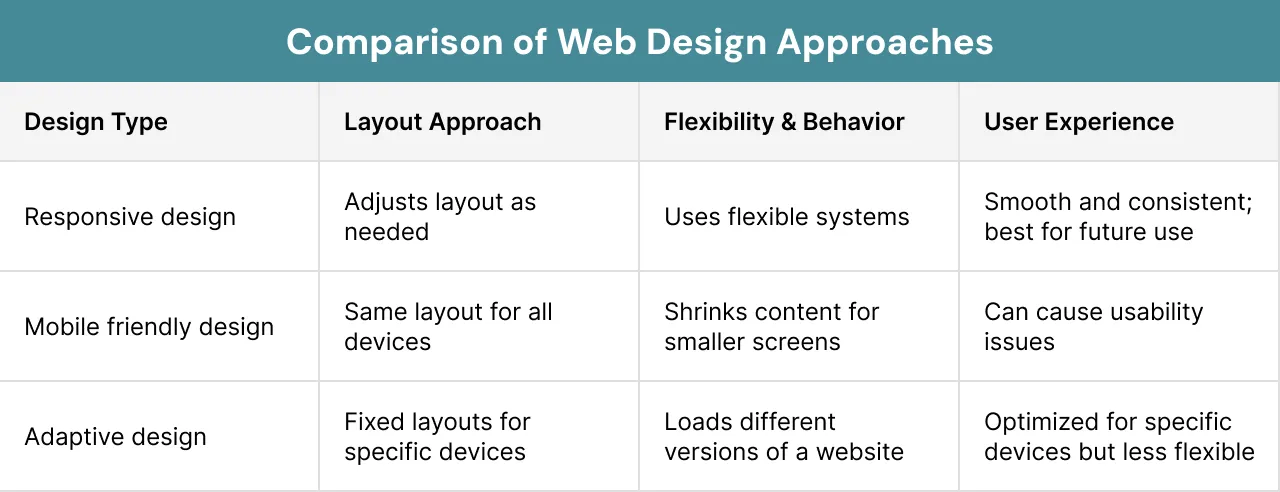 Comparison of Web Design Approaches

| Design Type | Layout Approach | Flexibility & Behavior | User Experience |
|---|---|---|---|
| Responsive design | Adjusts layout as needed | Uses flexible systems | Smooth and consistent; best for future use |
| Mobile friendly design | Same layout for all devices | Shrinks content for smaller screens | Can cause usability issues |
| Adaptive design | Fixed layouts for specific devices | Loads different versions of a website | Optimized for specific devices but less flexible |